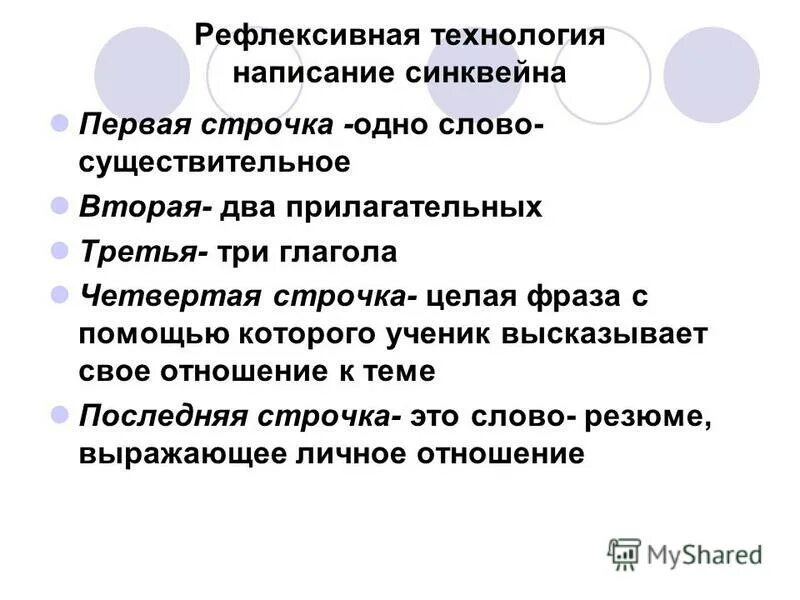 Рефлексивная технология написание синквейна

Первая строчка -одно слово- существительное

Вторая- два прилагательных

Третья- три глагола

Четвертая строчка- целая фраза с помощью которого ученик высказывает свое отношение к теме

Последняя строчка- это слово- резюме, выражающее личное отношение

MyShared